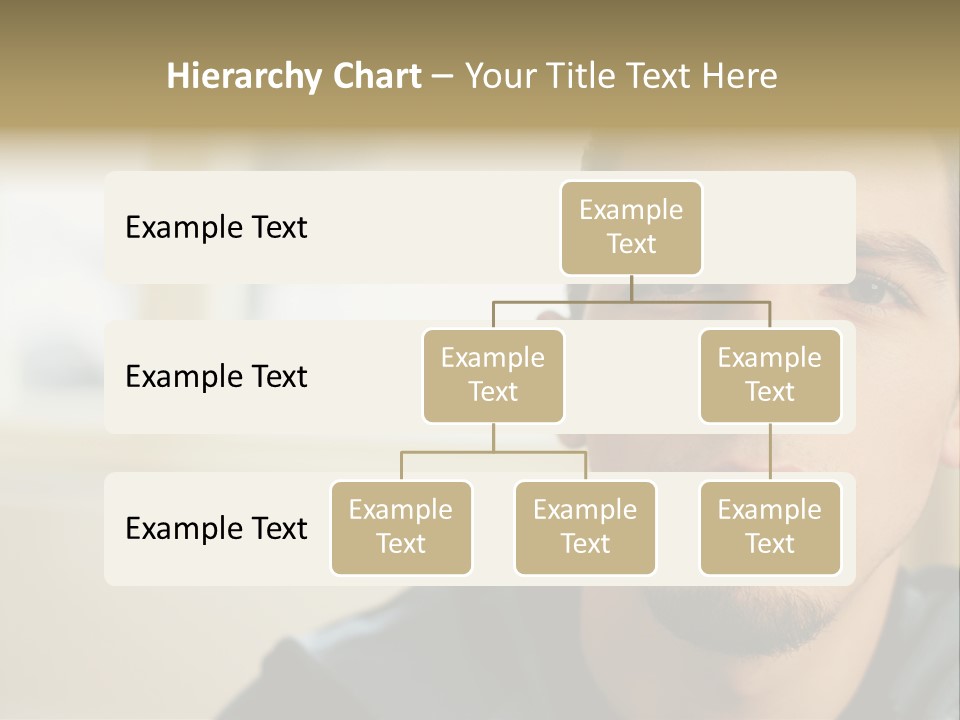 Hierarchy Chart – Your Title Text Here

Example Text

Example Text

Example Text

Example Text

Example Text

Example Text

Example Text

Example Text

Example Text